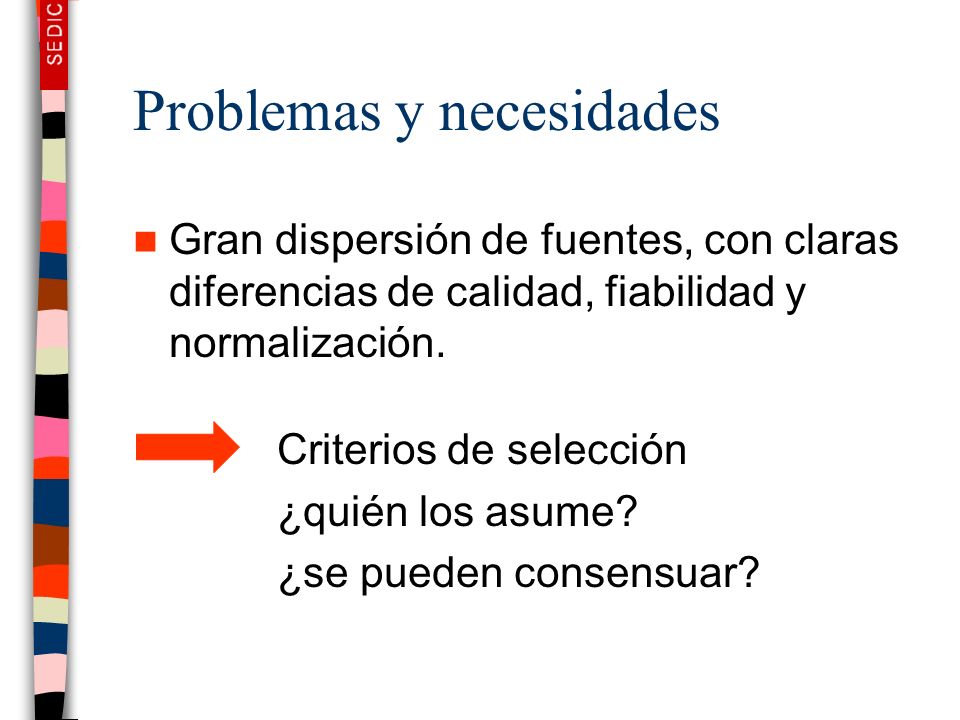 SEDIC

Problemas y necesidades

Gran dispersión de fuentes, con claras diferencias de calidad, fiabilidad y normalización.

Criterios de selección
¿quién los asume?
¿se pueden consensuar?